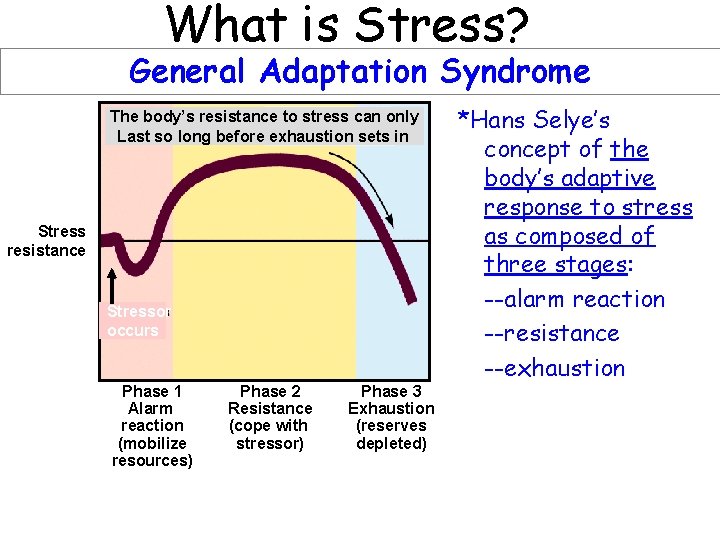 What is Stress?

General Adaptation Syndrome

The body's resistance to stress can only Last so long before exhaustion sets in

Stress resistance

Stressor occurs

Phase 1 Alarm reaction (mobilize resources)

Phase 2 Resistance (cope with stressor)

Phase 3 Exhaustion (reserves depleted)

*Hans Selye's concept of the body's adaptive response to stress as composed of three stages:

--alarm reaction

--resistance

--exhaustion